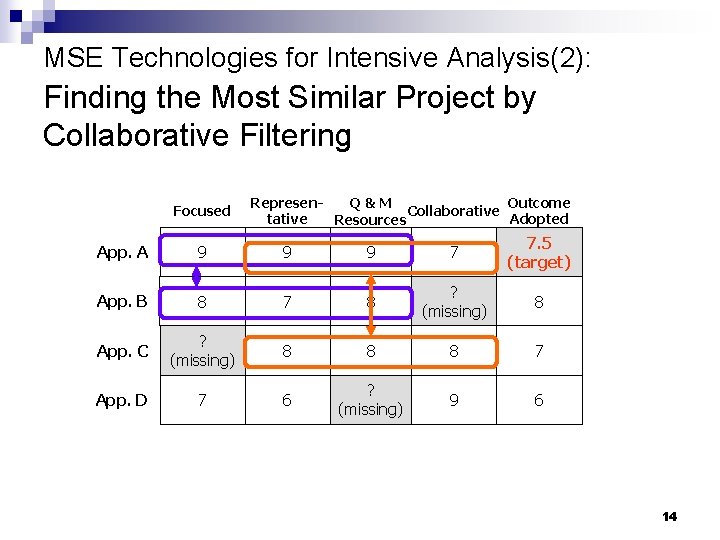 MSE Technologies for Intensive Analysis(2):
Finding the Most Similar Project by Collaborative Filtering

| | Focused | Representative | Q & M Resources | Collaborative | Outcome Adopted |
|---|---|---|---|---|---|
| App. A | 9 | 9 | 9 | 7 | 7.5 (target) |
| App. B | 8 | 7 | 8 | ? (missing) | 8 |
| App. C | ? (missing) | 8 | 8 | 8 | 7 |
| App. D | 7 | 6 | ? (missing) | 9 | 6 |

14